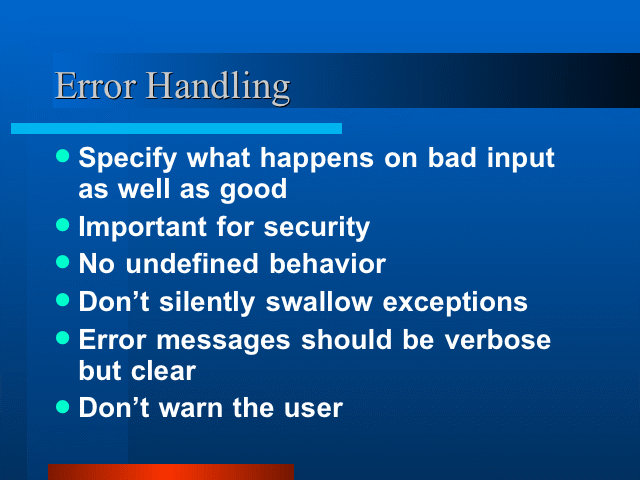 Error Handling

- Specify what happens on bad input as well as good
- Important for security
- No undefined behavior
- Don’t silently swallow exceptions
- Error messages should be verbose but clear
- Don’t warn the user